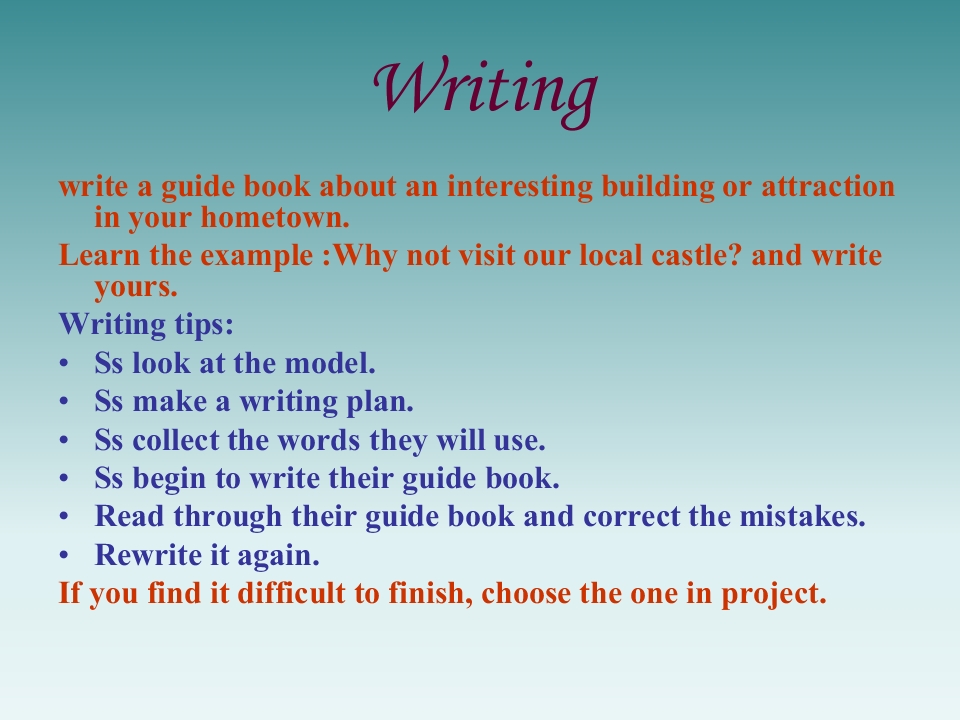 Writing

write a guide book about an interesting building or attraction in your hometown.

Learn the example :Why not visit our local castle? and write yours.

Writing tips:
• Ss look at the model.
• Ss make a writing plan.
• Ss collect the words they will use.
• Ss begin to write their guide book.
• Read through their guide book and correct the mistakes.
• Rewrite it again.

If you find it difficult to finish, choose the one in project.